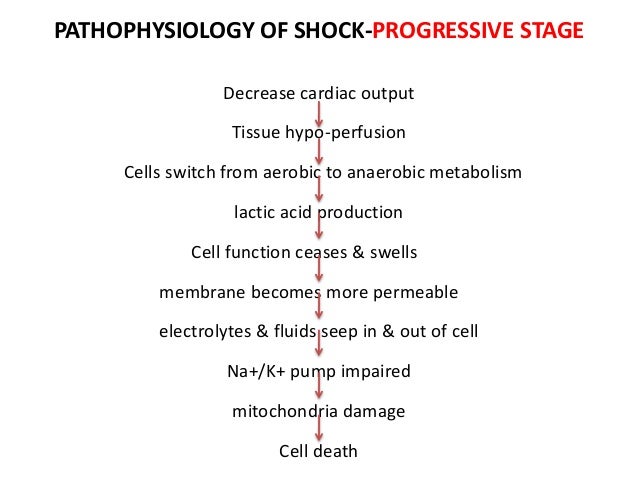 PATHOPHYSIOLOGY OF SHOCK-PROGRESSIVE STAGE

Decrease cardiac output

Tissue hypo-perfusion

Cells switch from aerobic to anaerobic metabolism

lactic acid production

Cell function ceases & swells

membrane becomes more permeable

electrolytes & fluids seep in & out of cell

Na+/K+ pump impaired

mitochondria damage

Cell death